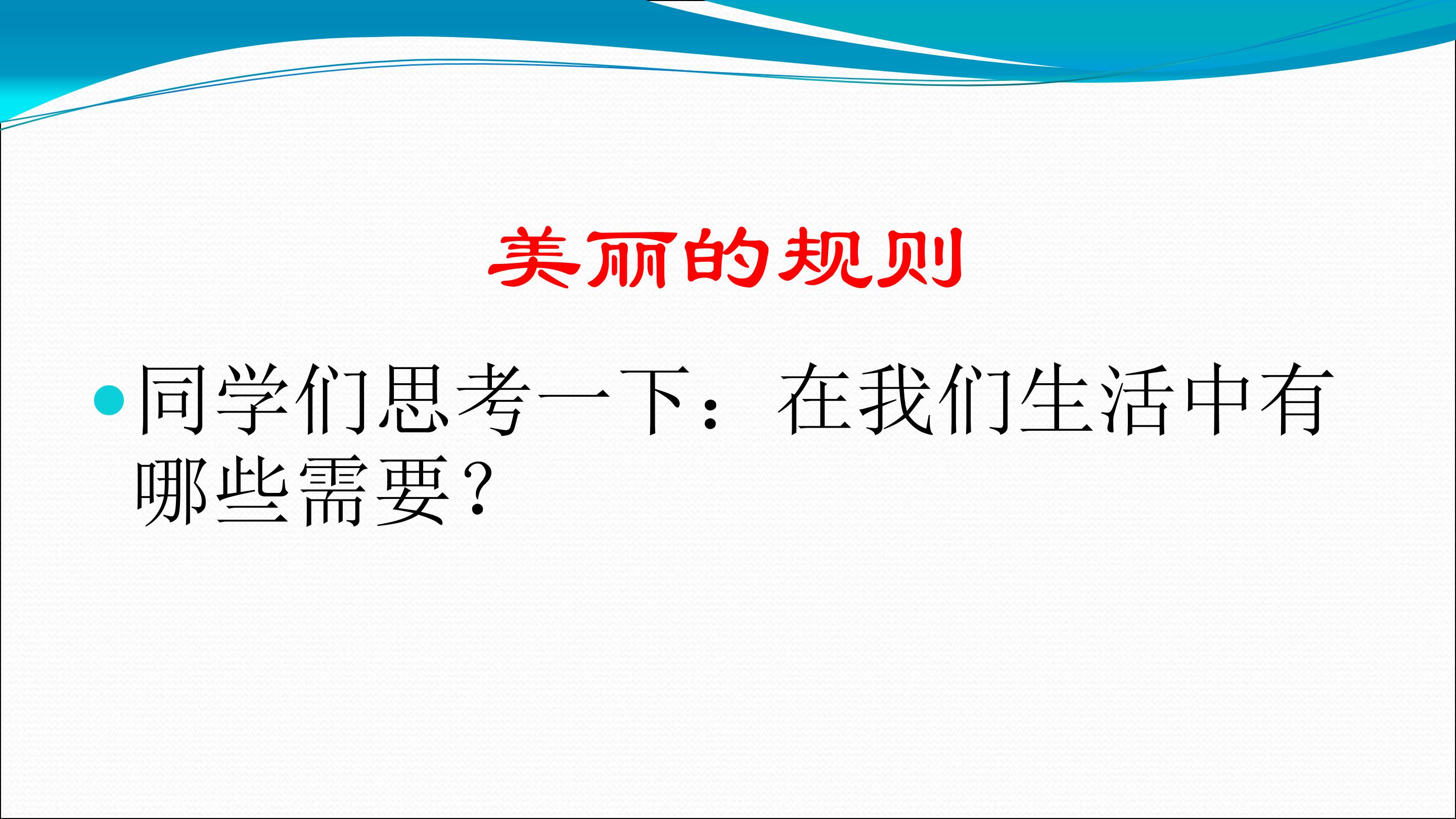 美丽的规则

同学们思考一下：在我们生活中有哪些需要？